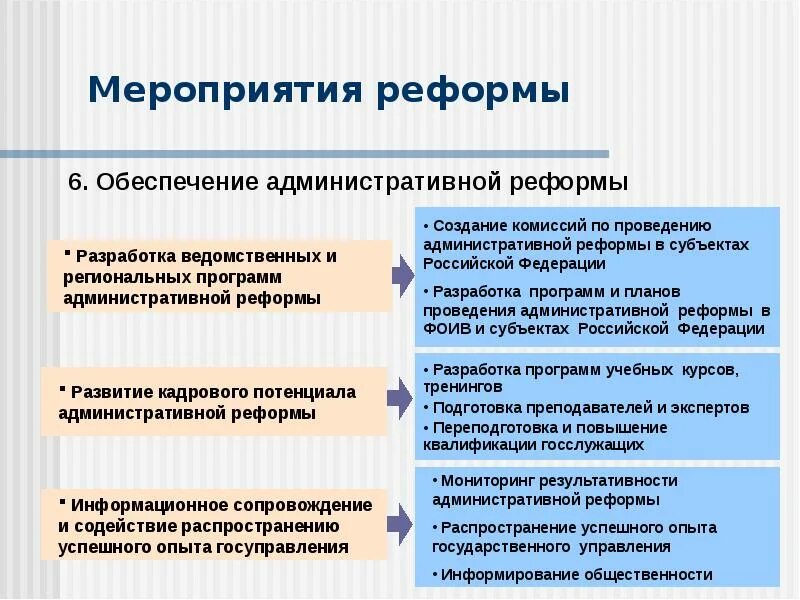 Мероприятия реформы

6. Обеспечение административной реформы

▪ Разработка ведомственных и региональных программ административной реформы

• Создание комиссий по проведению административной реформы в субъектах Российской Федерации

• Разработка программ и планов проведения административной реформы в ФОИВ и субъектах Российской Федерации

▪ Развитие кадрового потенциала административной реформы

• Разработка программ учебных курсов, тренингов

• Подготовка преподавателей и экспертов

• Переподготовка и повышение квалификации госслужащих

▪ Информационное сопровождение и содействие распространению успешного опыта госуправления

• Мониторинг результативности административной реформы

• Распространение успешного опыта государственного управления

• Информирование общественности